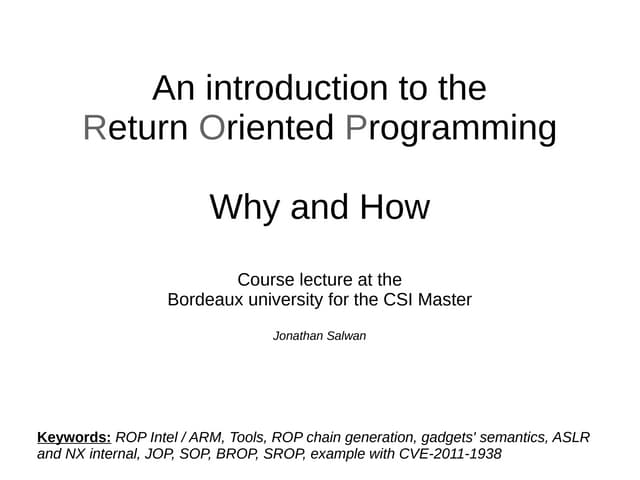 An introduction to the
Return Oriented Programming

Why and How

Course lecture at the
Bordeaux university for the CSI Master

Jonathan Salwan

Keywords: ROP Intel / ARM, Tools, ROP chain generation, gadgets' semantics, ASLR and NX internal, JOP, SOP, BROP, SROP, example with CVE-2011-1938